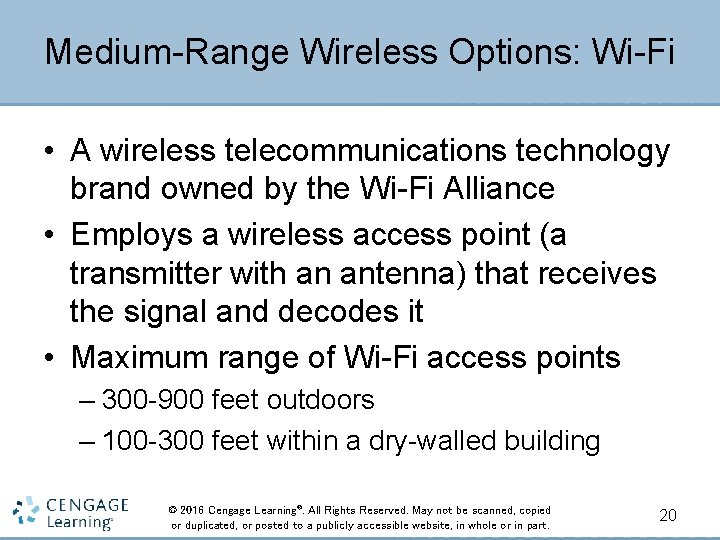 Medium-Range Wireless Options: Wi-Fi

• A wireless telecommunications technology brand owned by the Wi-Fi Alliance
• Employs a wireless access point (a transmitter with an antenna) that receives the signal and decodes it
• Maximum range of Wi-Fi access points
– 300-900 feet outdoors
– 100-300 feet within a dry-walled building

CENGAGE Learning®

© 2016 Cengage Learning®. All Rights Reserved. May not be scanned, copied or duplicated, or posted to a publicly accessible website, in whole or in part.

20